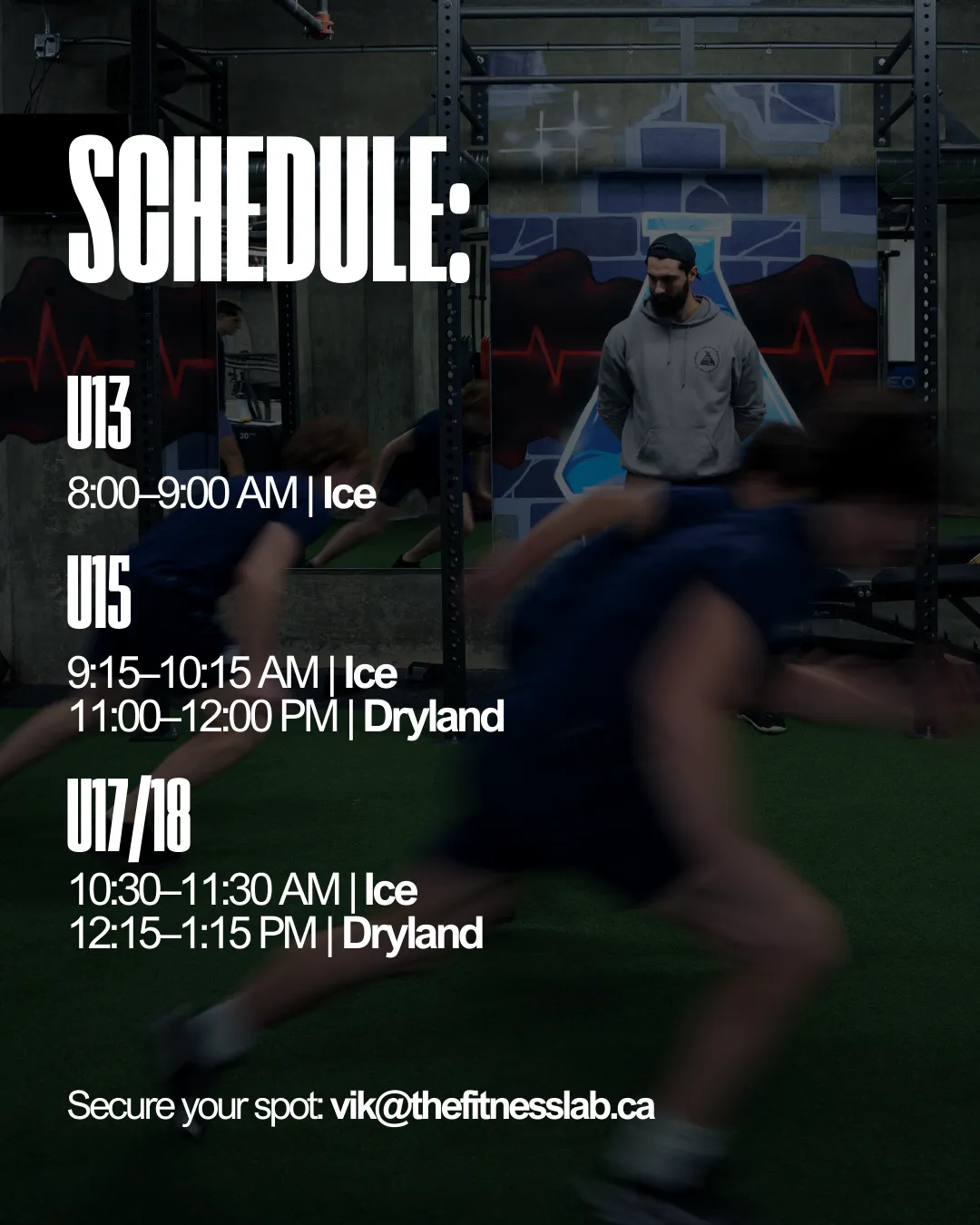 SCHEDULE:

U13

8:00–9:00 AM | Ice

U15

9:15–10:15 AM | Ice
11:00–12:00 PM | Dryland

U17/18

10:30–11:30 AM | Ice
12:15–1:15 PM | Dryland

Secure your spot: vik@thefitnesslab.ca